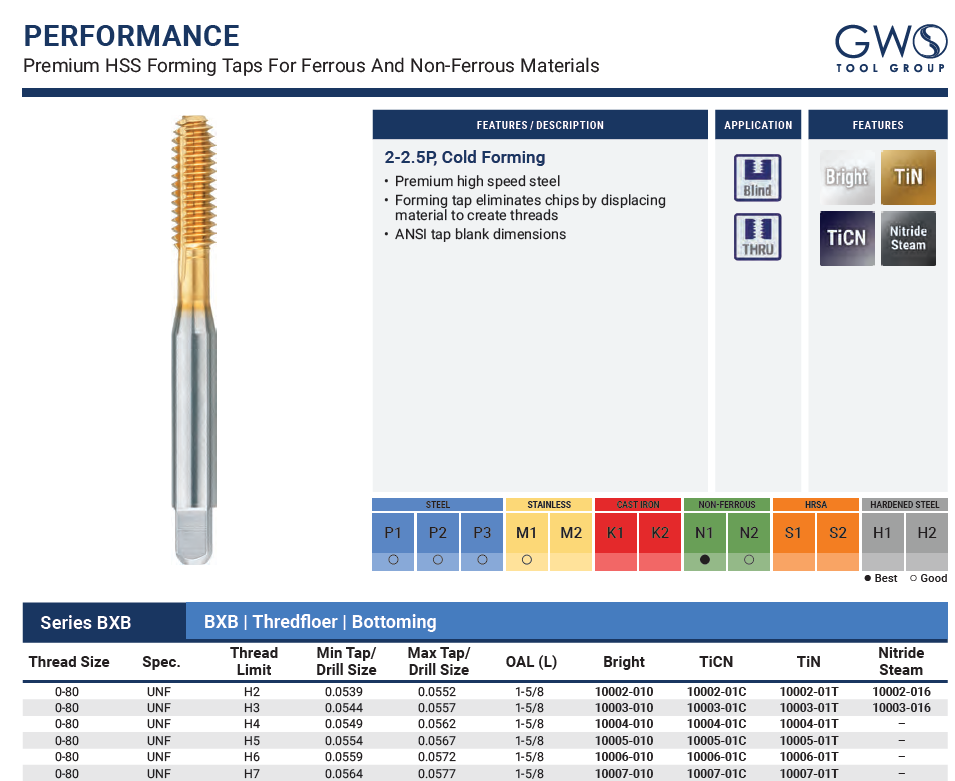 PERFORMANCE
Premium HSS Forming Taps For Ferrous And Non-Ferrous Materials

GWS TOOL GROUP

FEATURES / DESCRIPTION

2-2.5P, Cold Forming

• Premium high speed steel
• Forming tap eliminates chips by displacing material to create threads
• ANSI tap blank dimensions

APPLICATION

Blind

THRU

FEATURES

Bright

TiN

TiCN

Nitride Steam

| STEEL | | | STAINLESS | | CAST IRON | | NON-FERROUS | | HRSA | | HARDENED STEEL | |
|---|---|---|---|---|---|---|---|---|---|---|---|---|
| P1 | P2 | P3 | M1 | M2 | K1 | K2 | N1 | N2 | S1 | S2 | H1 | H2 |
| ○ | ○ | ○ | ○ | | | | ● | ○ | | | | |

● Best ○ Good

Series BXB

BXB | Thredfloer | Bottoming

| Thread Size | Spec. | Thread Limit | Min Tap/ Drill Size | Max Tap/ Drill Size | OAL (L) | Bright | TiCN | TiN | Nitride Steam |
|---|---|---|---|---|---|---|---|---|---|
| 0-80 | UNF | H2 | 0.0539 | 0.0552 | 1-5/8 | 10002-010 | 10002-01C | 10002-01T | 10002-016 |
| 0-80 | UNF | H3 | 0.0544 | 0.0557 | 1-5/8 | 10003-010 | 10003-01C | 10003-01T | 10003-016 |
| 0-80 | UNF | H4 | 0.0549 | 0.0562 | 1-5/8 | 10004-010 | 10004-01C | 10004-01T | – |
| 0-80 | UNF | H5 | 0.0554 | 0.0567 | 1-5/8 | 10005-010 | 10005-01C | 10005-01T | – |
| 0-80 | UNF | H6 | 0.0559 | 0.0572 | 1-5/8 | 10006-010 | 10006-01C | 10006-01T | – |
| 0-80 | UNF | H7 | 0.0564 | 0.0577 | 1-5/8 | 10007-010 | 10007-01C | 10007-01T | – |